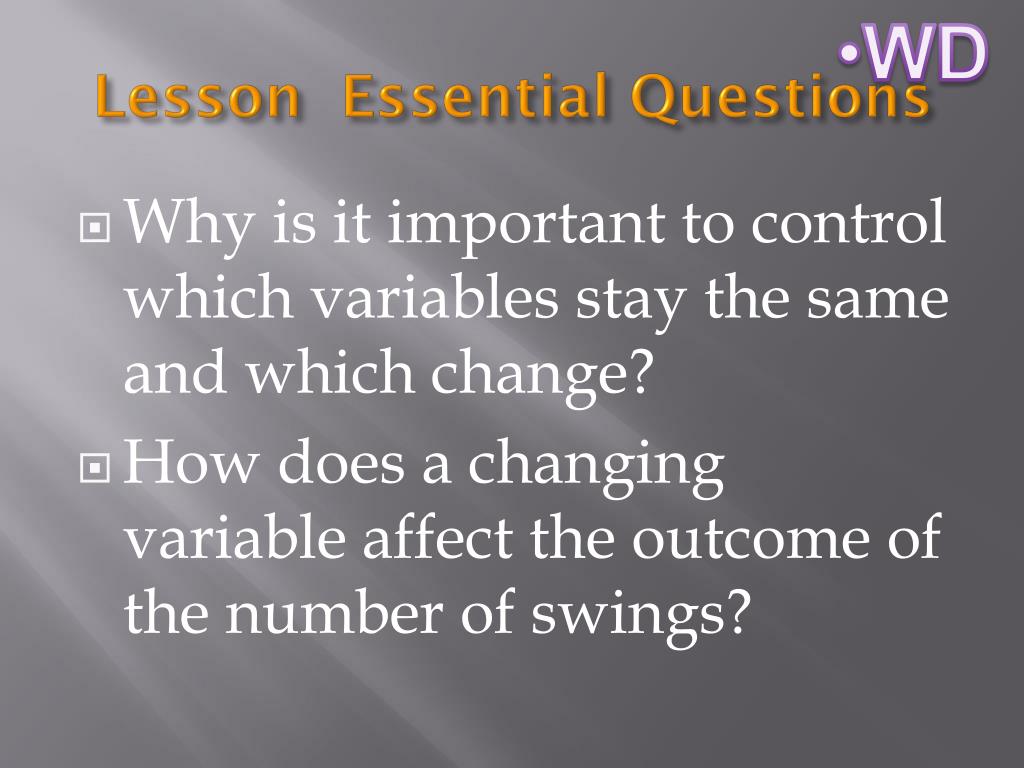 •WD

Lesson Essential Questions

Why is it important to control which variables stay the same and which change?

How does a changing variable affect the outcome of the number of swings?